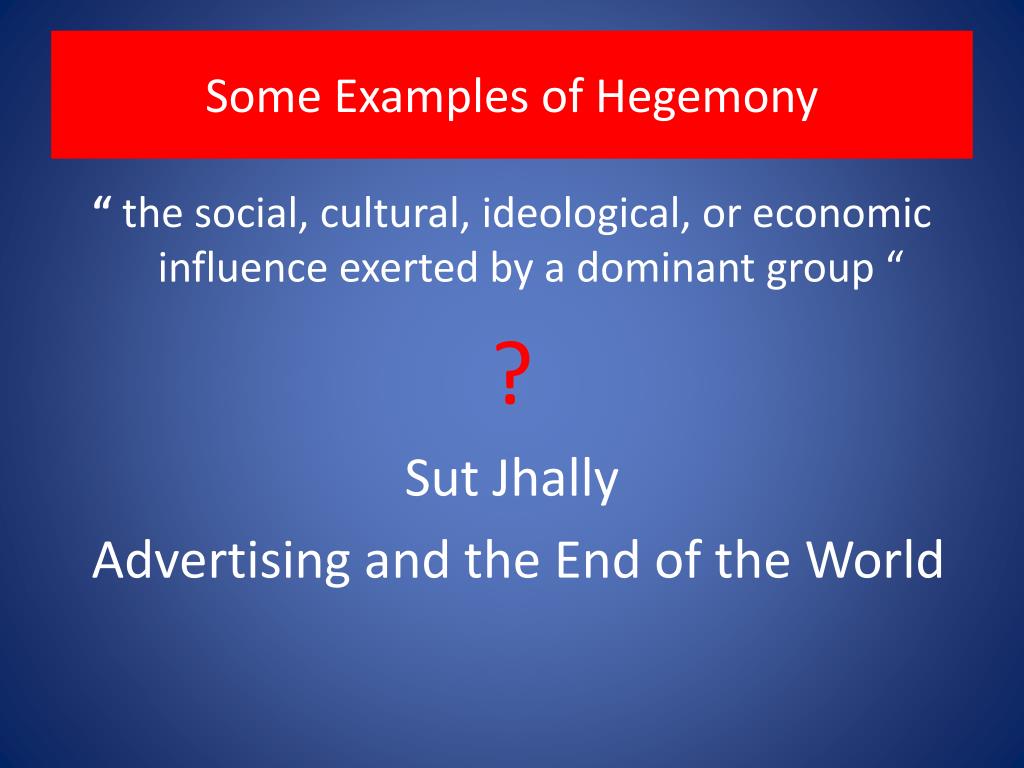 Some Examples of Hegemony

“ the social, cultural, ideological, or economic influence exerted by a dominant group “

?

Sut Jhally

Advertising and the End of the World